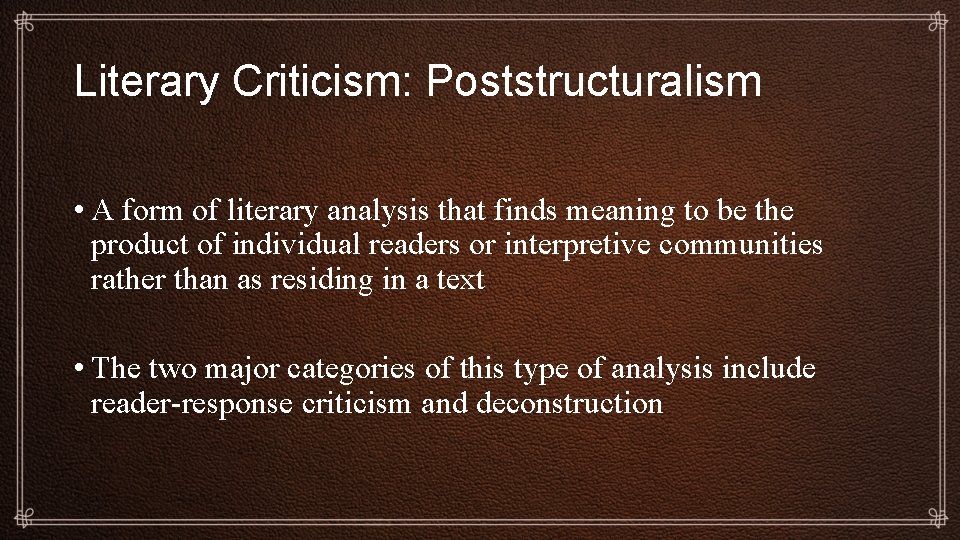 Literary Criticism: Poststructuralism

• A form of literary analysis that finds meaning to be the product of individual readers or interpretive communities rather than as residing in a text

• The two major categories of this type of analysis include reader-response criticism and deconstruction